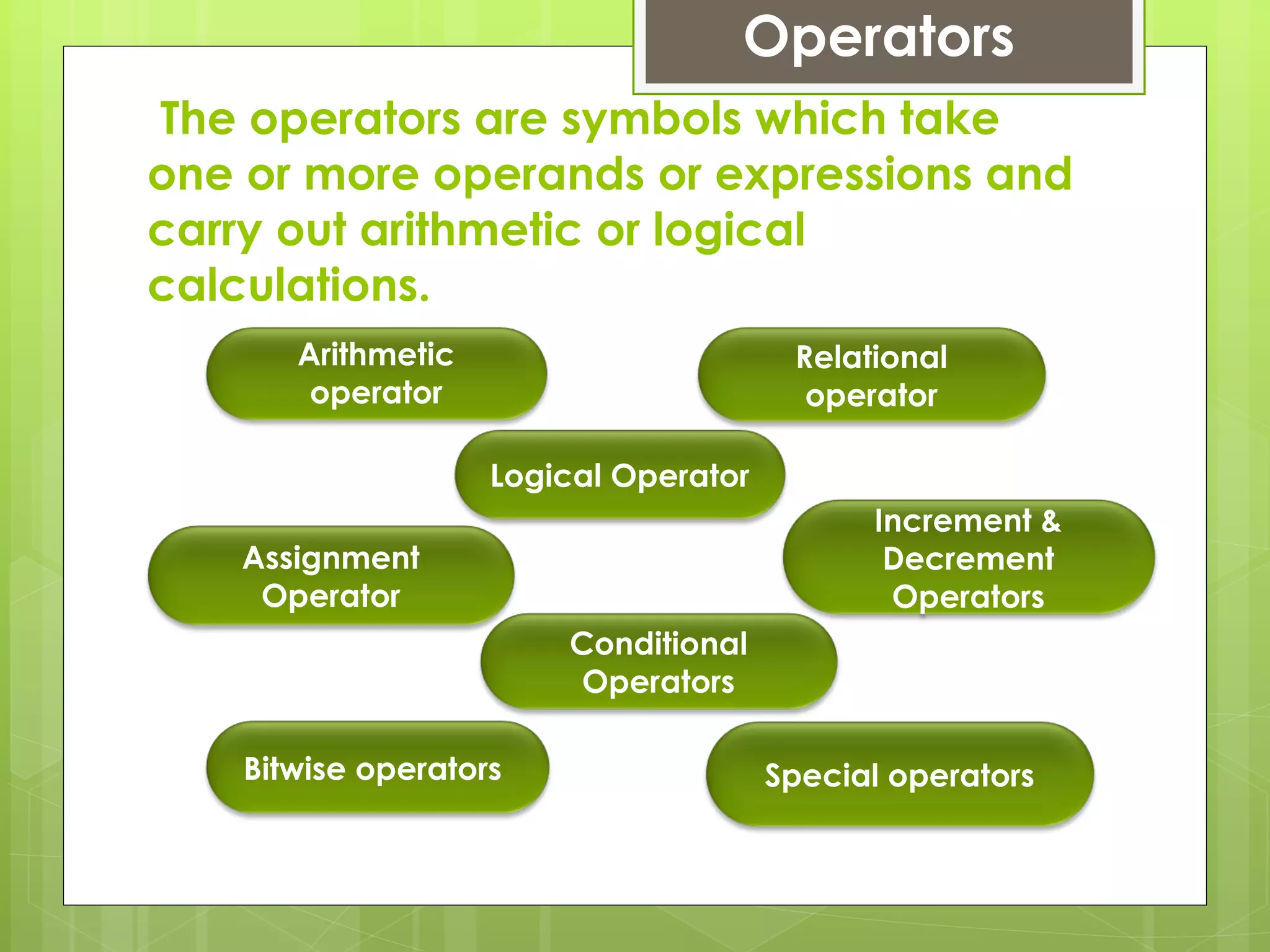 Operators

The operators are symbols which take one or more operands or expressions and carry out arithmetic or logical calculations.

Arithmetic operator

Relational operator

Logical Operator

Assignment Operator

Increment & Decrement Operators

Conditional Operators

Bitwise operators

Special operators